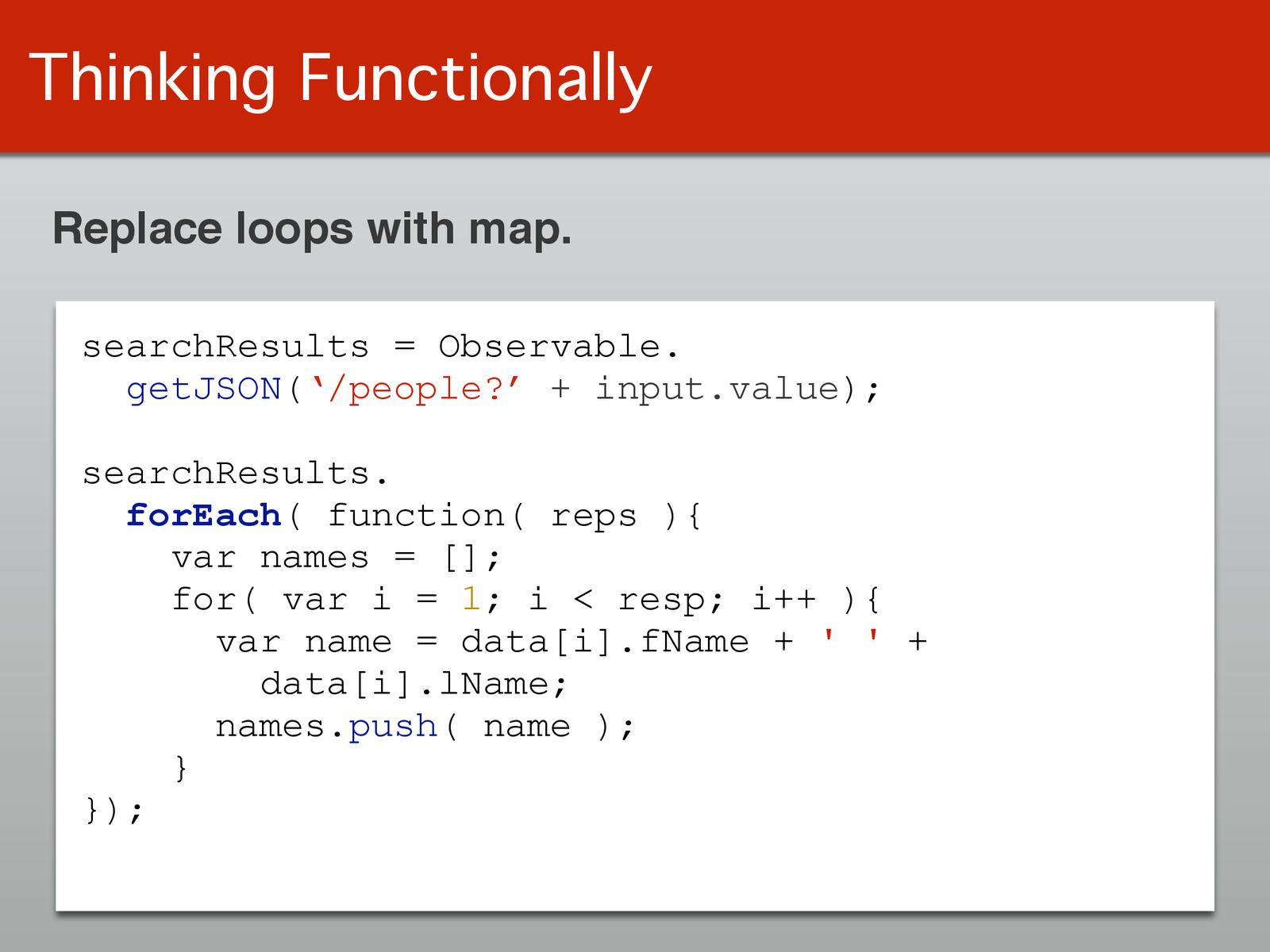 Thinking Functionally

Replace loops with map.

searchResults = Observable.
  getJSON(‘/people?’ + input.value);

searchResults.
  forEach( function( reps ){
    var names = [];
    for( var i = 1; i < resp; i++ ){
      var name = data[i].fName + ' ' +
        data[i].lName;
      names.push( name );
    }
});